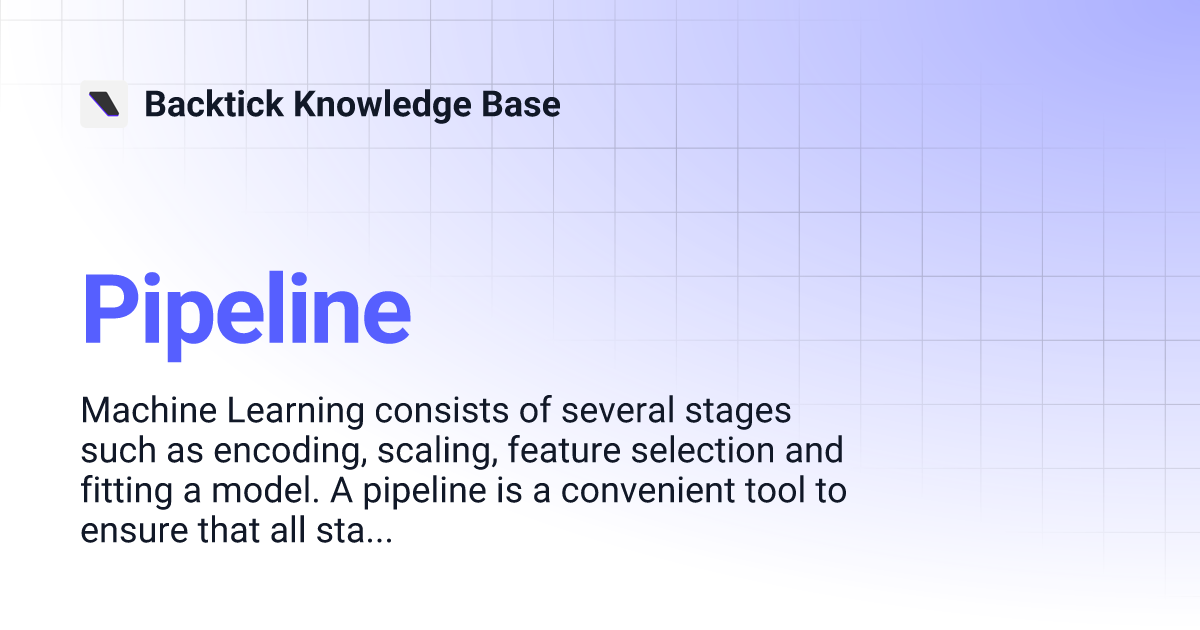 Backtick Knowledge Base

Pipeline

Machine Learning consists of several stages such as encoding, scaling, feature selection and fitting a model. A pipeline is a convenient tool to ensure that all sta...